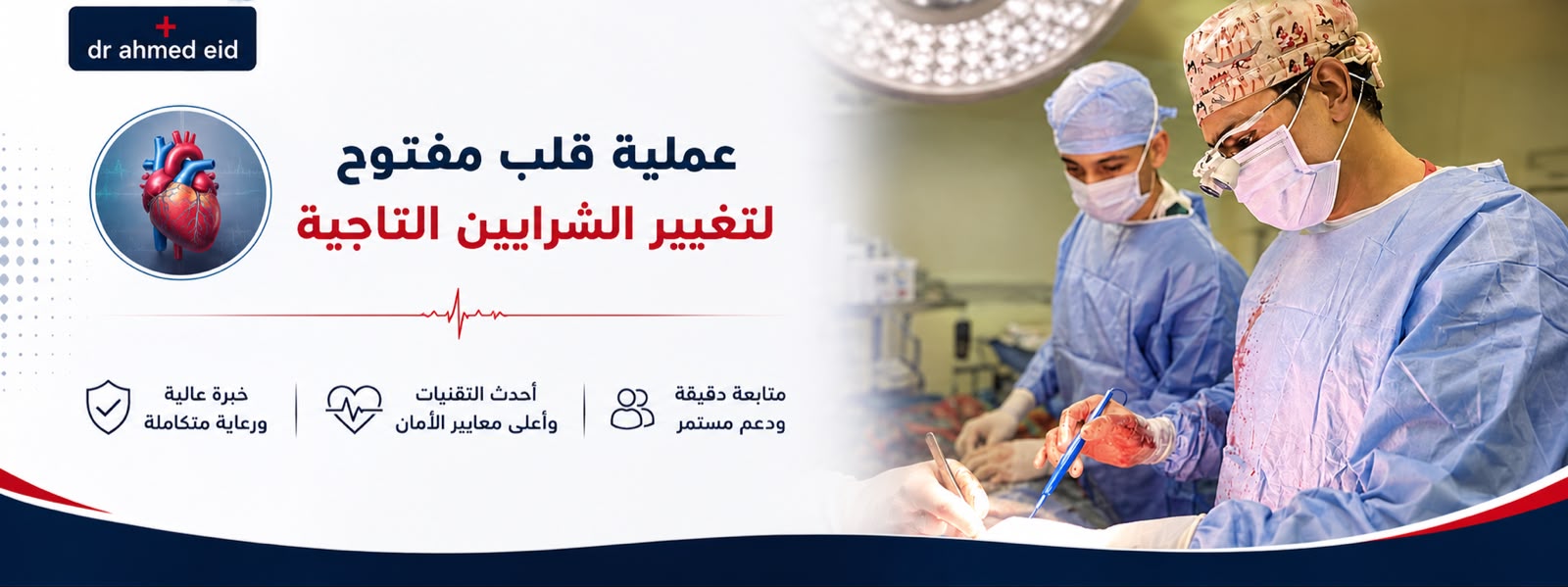 dr ahmed eid

عملية قلب مفتوح
لتغيير الشرايين التاجية

متابعة دقيقة
ودعم مستمر

أحدث التقنيات
وأعلى معايير الأمان

خبرة عالية
ورعاية متكاملة